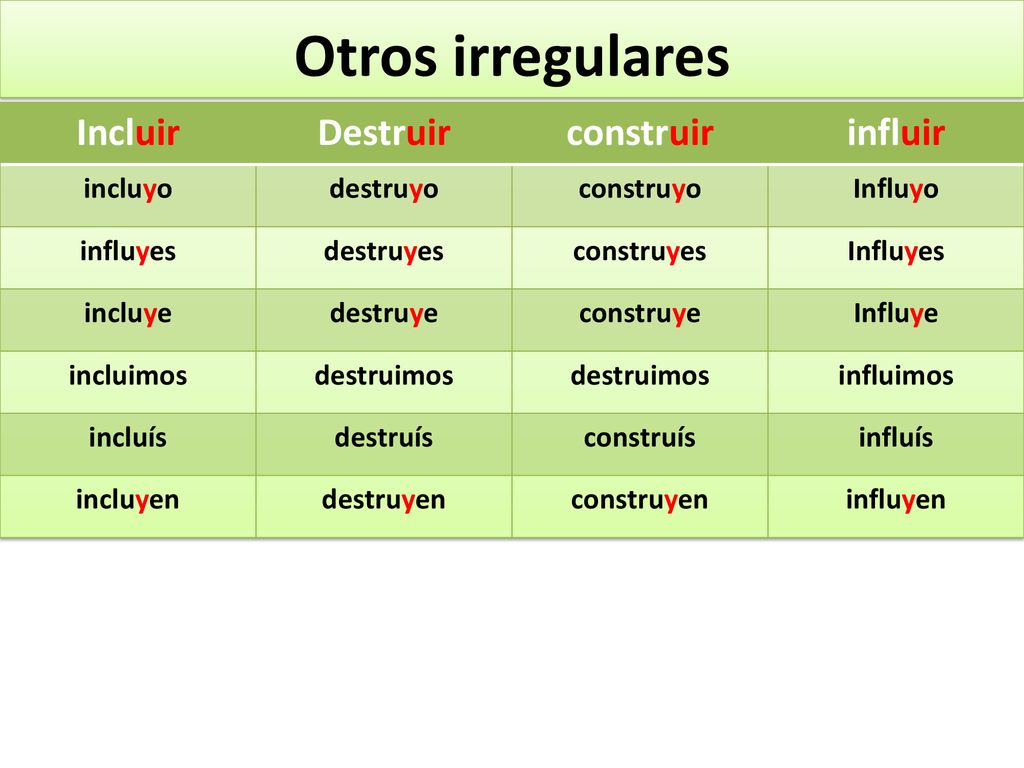 Otros irregulares

| Incluir | Destruir | construir | influir |
|---|---|---|---|
| incluyo | destruyo | construyo | Influyo |
| influyes | destruyes | construyes | Influyes |
| incluye | destruye | construye | Influye |
| incluimos | destruimos | destruimos | influimos |
| incluís | destruís | construís | influís |
| incluyen | destruyen | construyen | influyen |